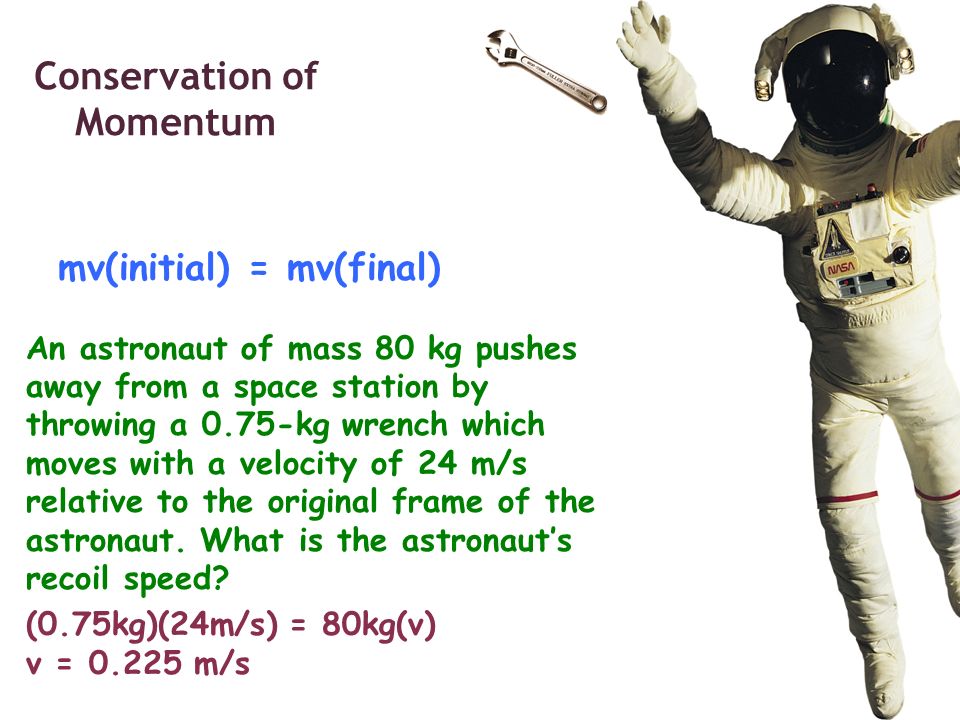 Conservation of Momentum

mv(initial) = mv(final)

An astronaut of mass 80 kg pushes away from a space station by throwing a 0.75-kg wrench which moves with a velocity of 24 m/s relative to the original frame of the astronaut. What is the astronaut's recoil speed?

(0.75kg)(24m/s) = 80kg(v)
v = 0.225 m/s

NASA